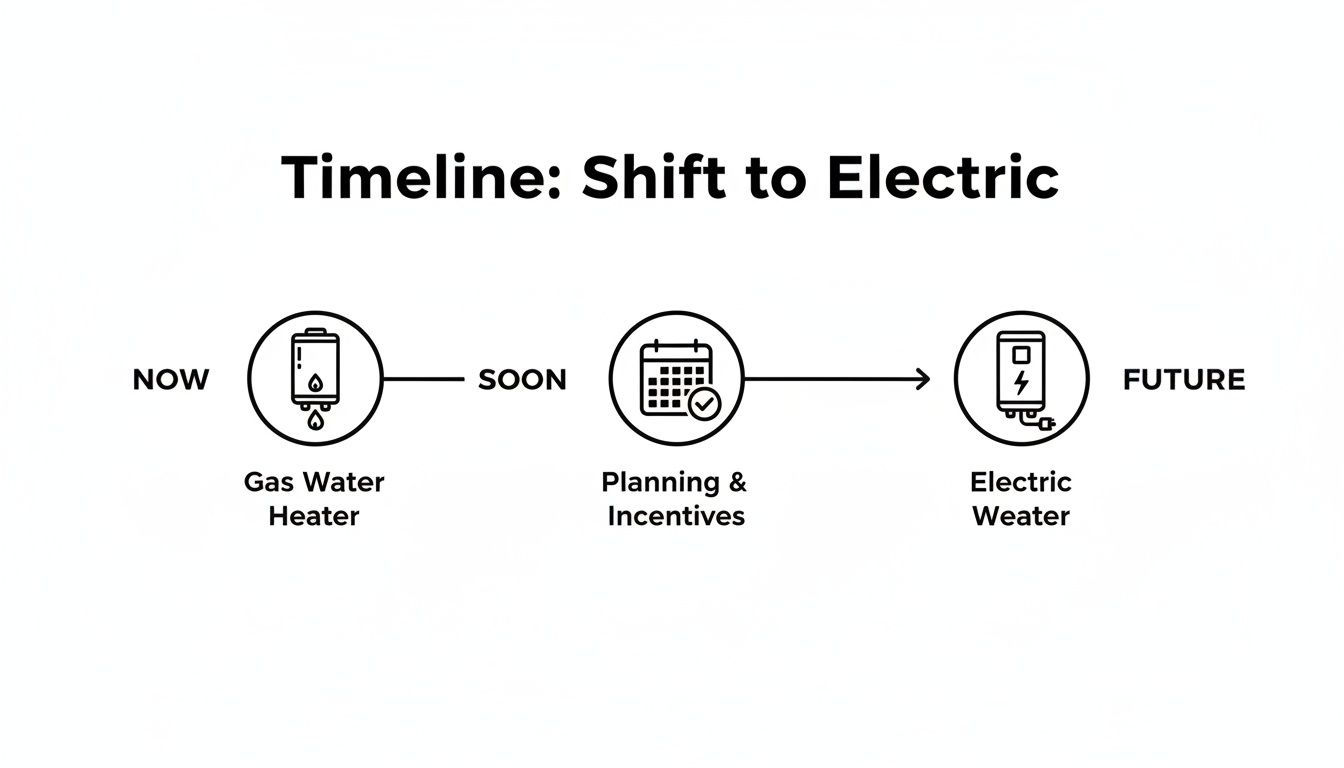 Timeline: Shift to Electric

NOW

Gas Water Heater

SOON

Planning & Incentives

Electric Weater

FUTURE